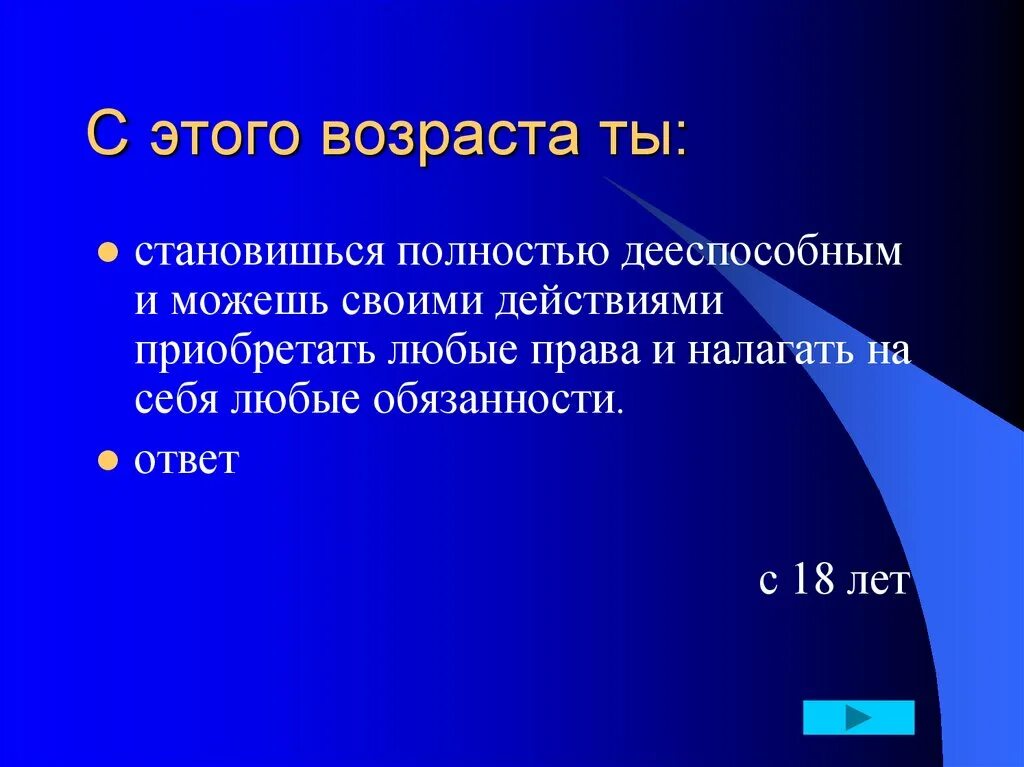 С этого возраста ты:

- становишься полностью дееспособным и можешь своими действиями приобретать любые права и налагать на себя любые обязанности.
- ответ

с 18 лет